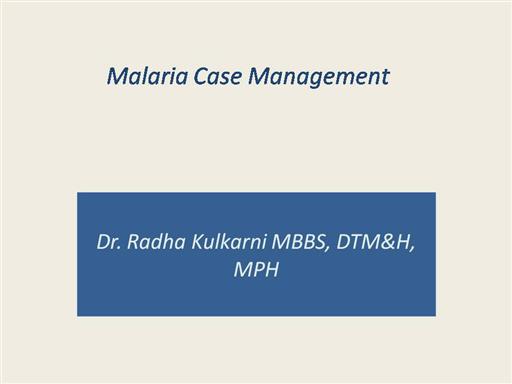 Malaria Case Management

Dr. Radha Kulkarni MBBS, DTM&H, MPH